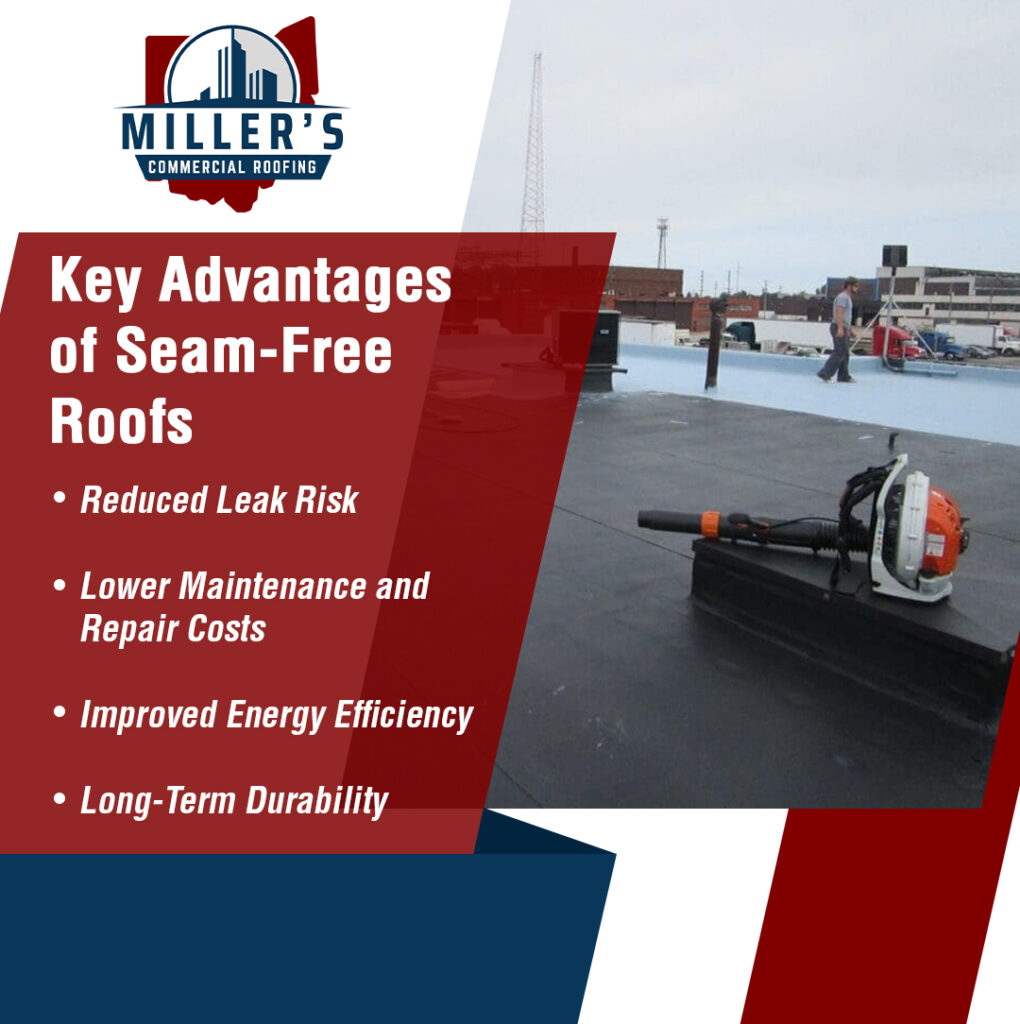 MILLER'S
COMMERCIAL ROOFING

Key Advantages of Seam-Free Roofs

• Reduced Leak Risk

• Lower Maintenance and Repair Costs

• Improved Energy Efficiency

• Long-Term Durability